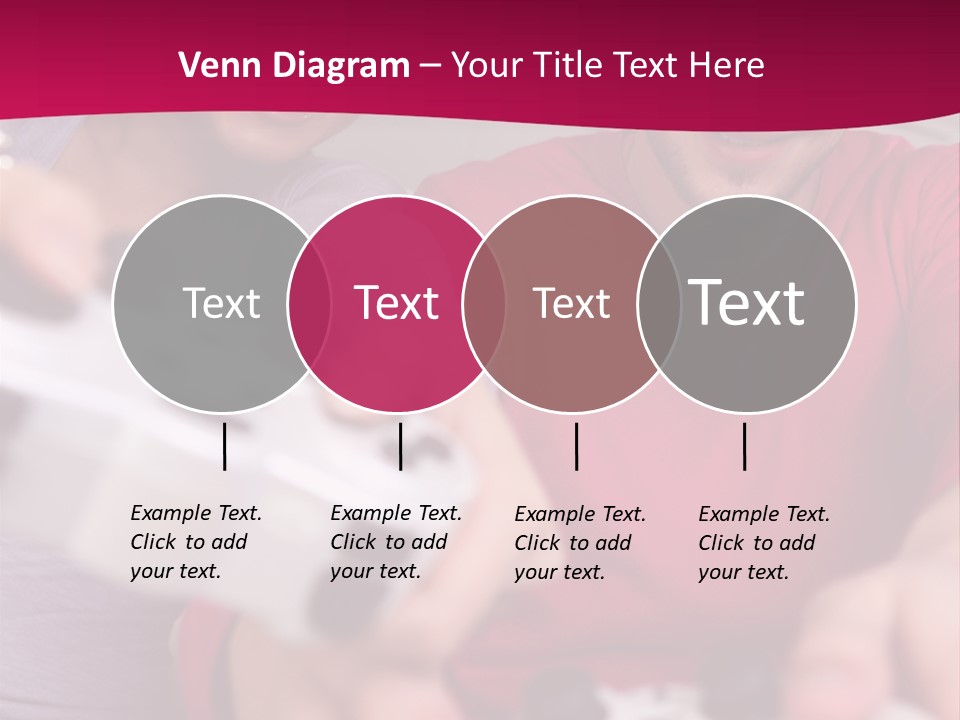 Venn Diagram – Your Title Text Here

Text

Text

Text

Text

Example Text. Click to add your text.

Example Text. Click to add your text.

Example Text. Click to add your text.

Example Text. Click to add your text.